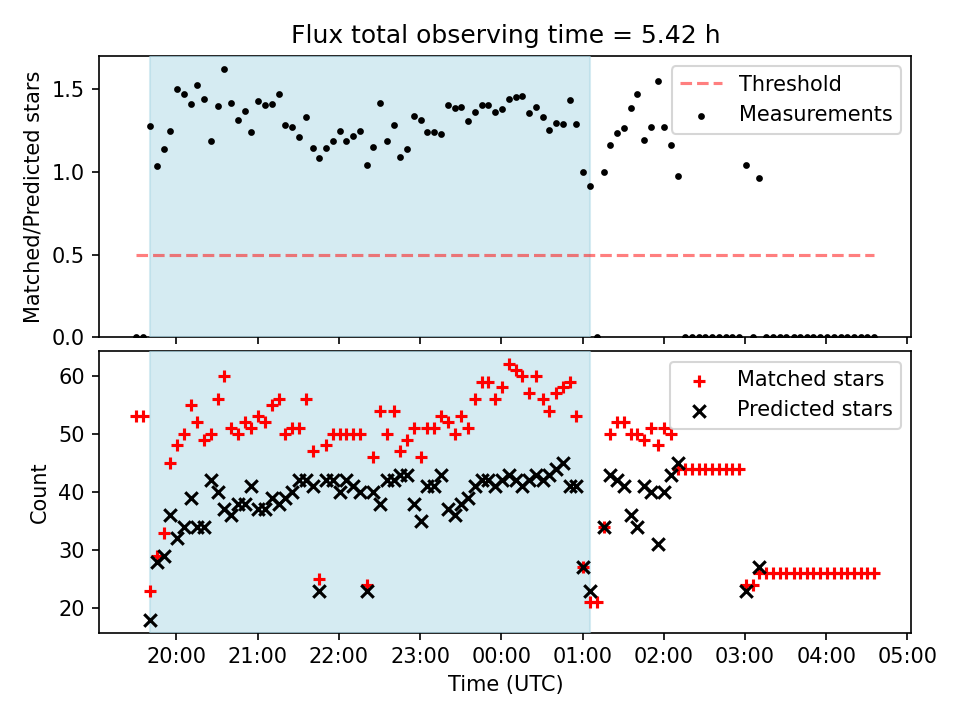 Flux total observing time = 5.42 h

Matched/Predicted stars

1.5
1.0
0.5
0.0

Threshold
Measurements

Count

60
50
40
30
20

Matched stars
Predicted stars

20:00 21:00 22:00 23:00 00:00 01:00 02:00 03:00 04:00 05:00

Time (UTC)